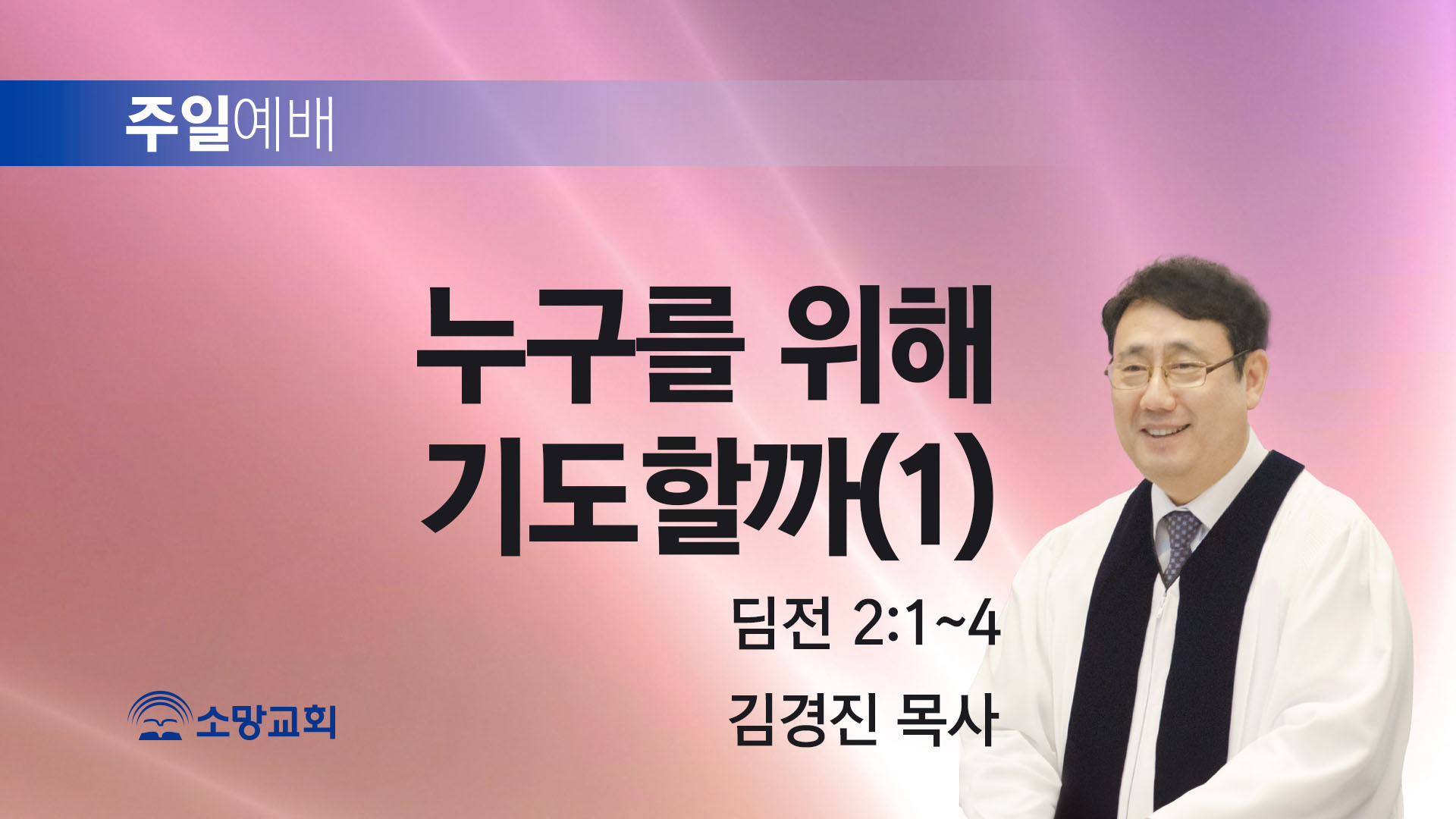 주일예배

누구를 위해 기도할까(1)

딤전 2:1~4

김경진 목사

소망교회